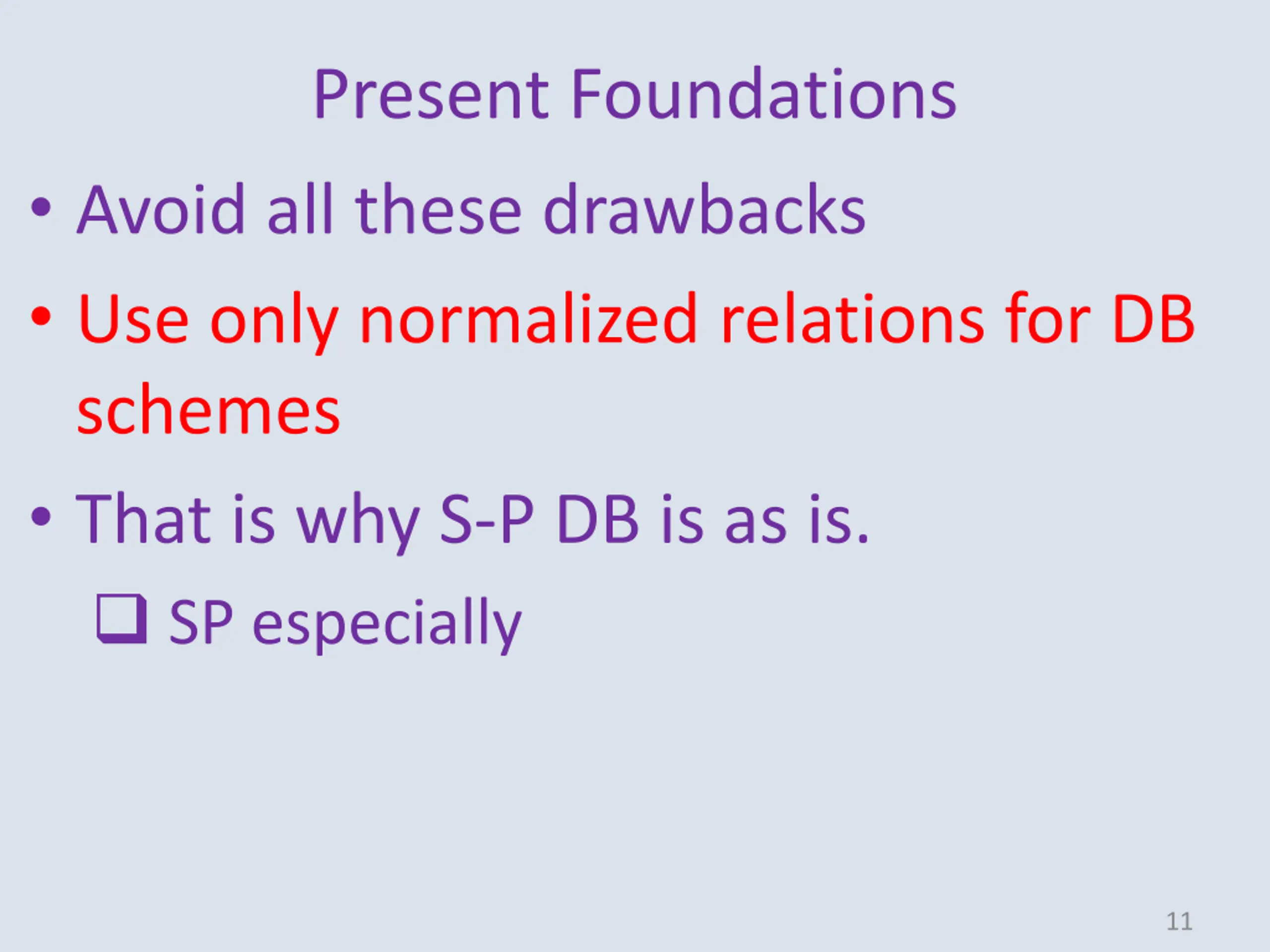 Present Foundations

• Avoid all these drawbacks

• Use only normalized relations for DB schemes

• That is why S-P DB is as is.

❑ SP especially

11